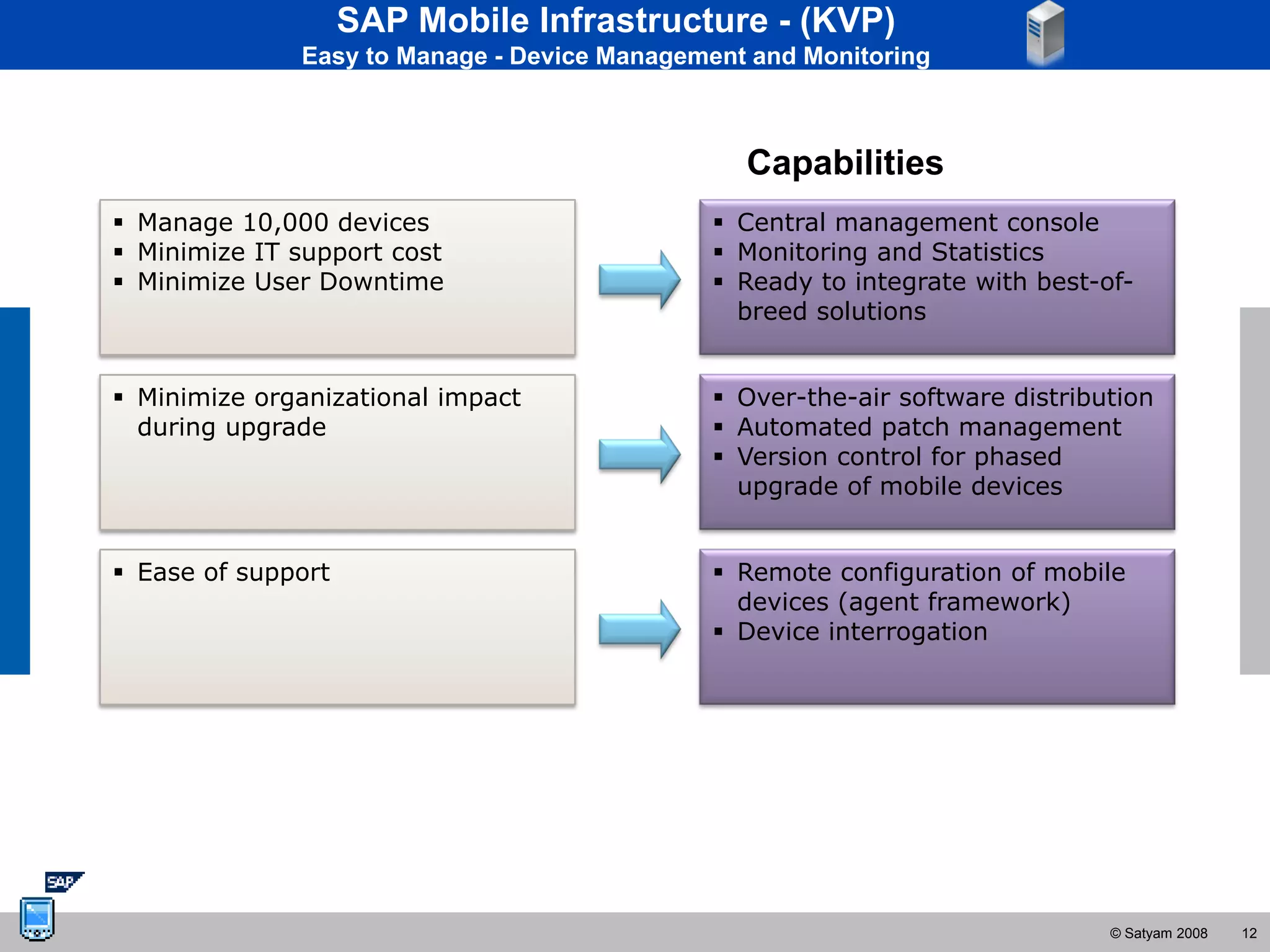 SAP Mobile Infrastructure - (KVP)
Easy to Manage - Device Management and Monitoring

Capabilities

▪ Manage 10,000 devices
▪ Minimize IT support cost
▪ Minimize User Downtime

▪ Central management console
▪ Monitoring and Statistics
▪ Ready to integrate with best-of-breed solutions

▪ Minimize organizational impact during upgrade

▪ Over-the-air software distribution
▪ Automated patch management
▪ Version control for phased upgrade of mobile devices

▪ Ease of support

▪ Remote configuration of mobile devices (agent framework)
▪ Device interrogation

SAP

© Satyam 2008 12